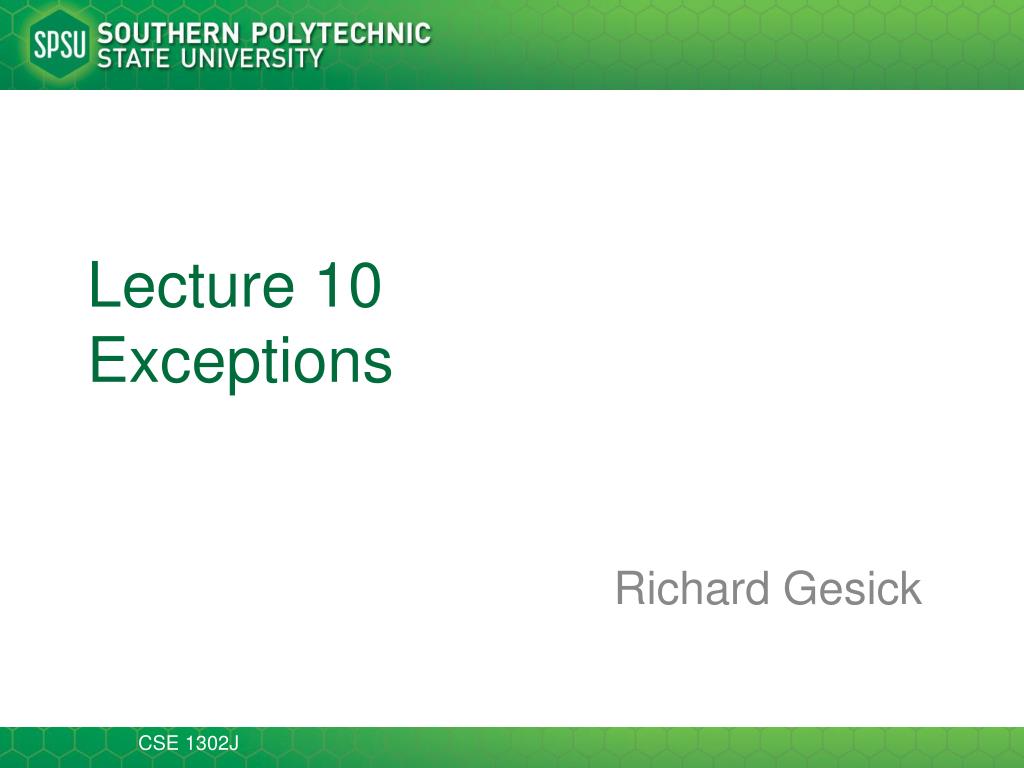 SPSU SOUTHERN POLYTECHNIC STATE UNIVERSITY

Lecture 10
Exceptions

Richard Gesick

CSE 1302J